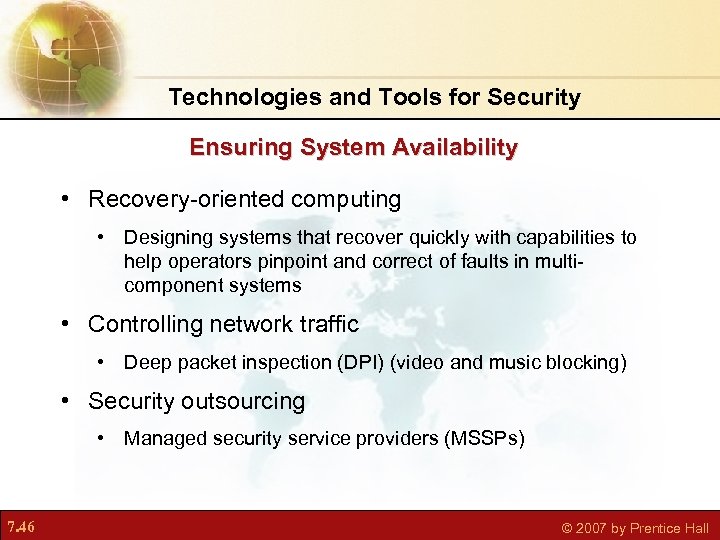 Technologies and Tools for Security

Ensuring System Availability

• Recovery-oriented computing

• Designing systems that recover quickly with capabilities to help operators pinpoint and correct of faults in multi-component systems

• Controlling network traffic

• Deep packet inspection (DPI) (video and music blocking)

• Security outsourcing

• Managed security service providers (MSSPs)

7.46

© 2007 by Prentice Hall